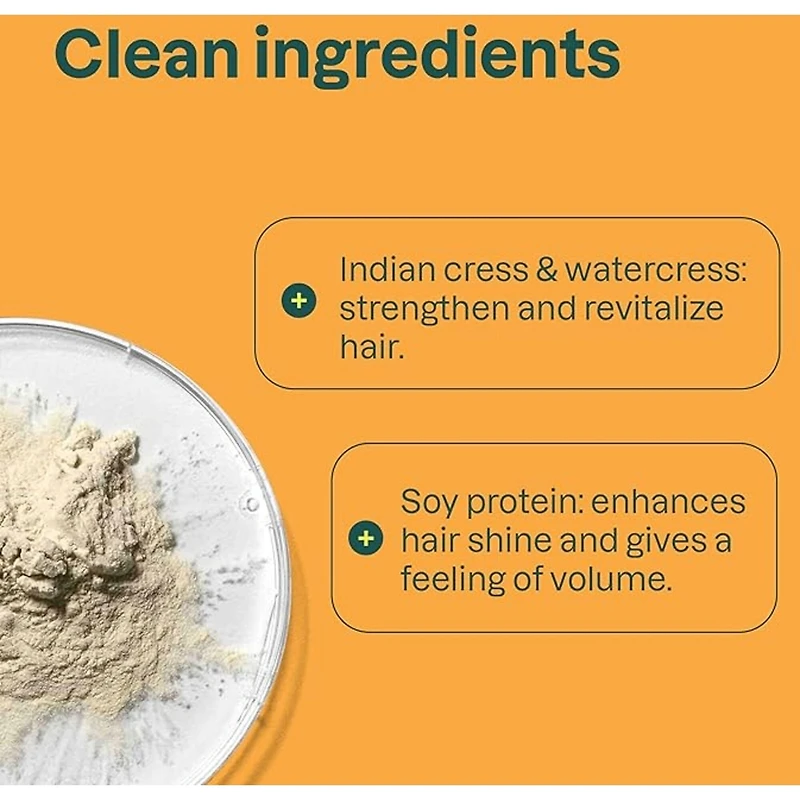 Clean ingredients

+ Indian cress & watercress: strengthen and revitalize hair.

+ Soy protein: enhances hair shine and gives a feeling of volume.